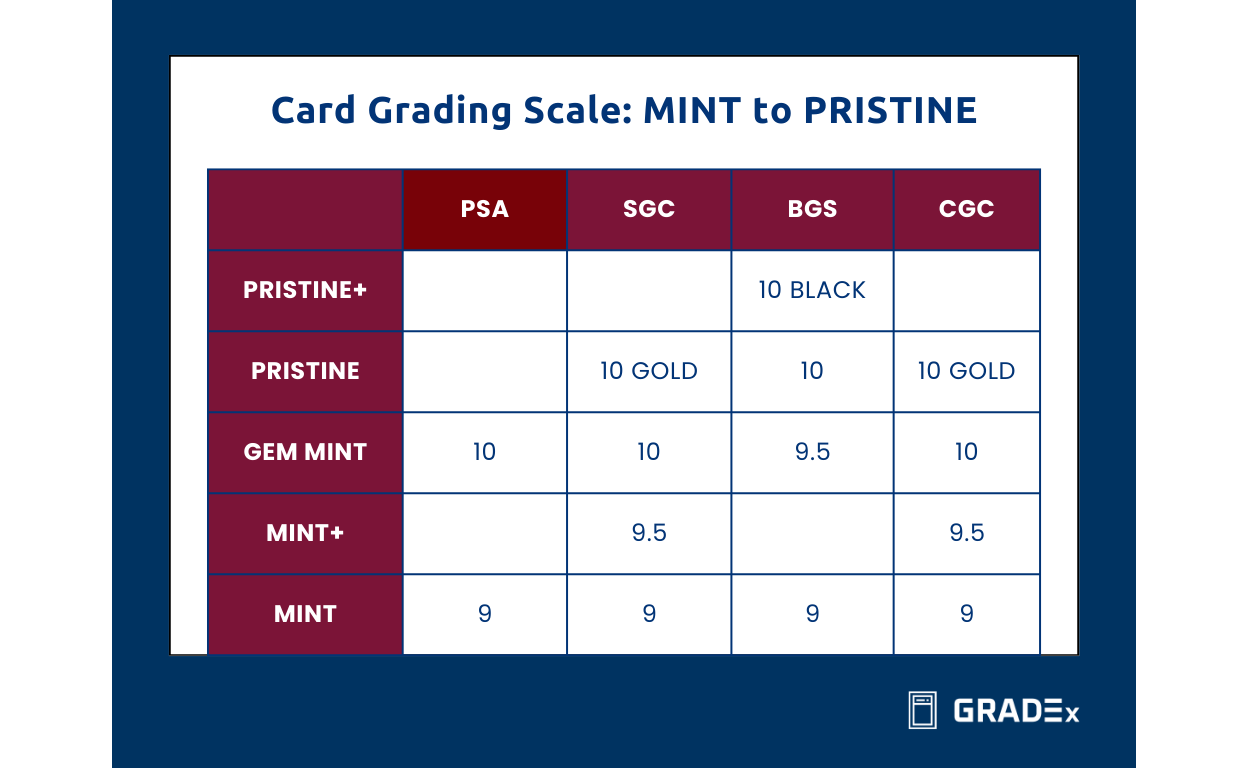 Card Grading Scale: MINT to PRISTINE

| | PSA | SGC | BGS | CGC |
|---|---|---|---|---|
| PRISTINE+ | | | 10 BLACK | |
| PRISTINE | | 10 GOLD | 10 | 10 GOLD |
| GEM MINT | 10 | 10 | 9.5 | 10 |
| MINT+ | | 9.5 | | 9.5 |
| MINT | 9 | 9 | 9 | 9 |

GRADEx